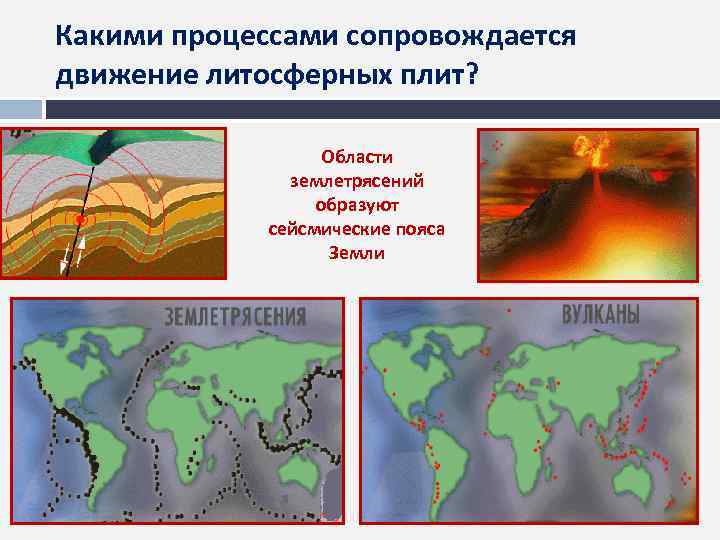 Какими процессами сопровождается движение литосферных плит?

Области землетрясений образуют сейсмические пояса Земли

ЗЕМЛЕТРЯСЕНИЯ

ВУЛКАНЫ